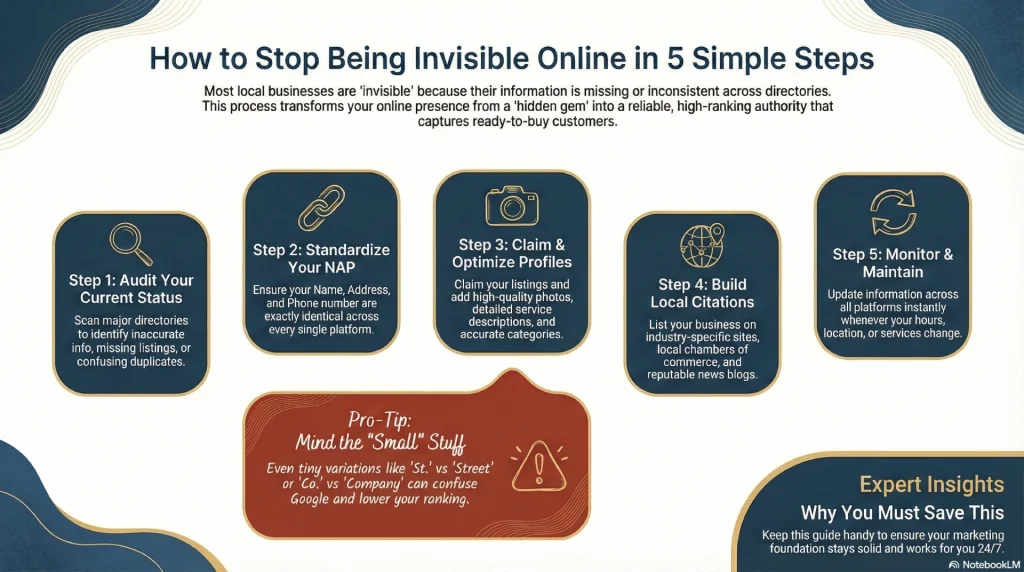 How to Stop Being Invisible Online in 5 Simple Steps

Most local businesses are 'invisible' because their information is missing or inconsistent across directories. This process transforms your online presence from a 'hidden gem' into a reliable, high-ranking authority that captures ready-to-buy customers.

Step 1: Audit Your Current Status

Scan major directories to identify inaccurate info, missing listings, or confusing duplicates.

Step 2: Standardize Your NAP

Ensure your Name, Address, and Phone number are exactly identical across every single platform.

Step 3: Claim & Optimize Profiles

Claim your listings and add high-quality photos, detailed service descriptions, and accurate categories.

Step 4: Build Local Citations

List your business on industry-specific sites, local chambers of commerce, and reputable news blogs.

Step 5: Monitor & Maintain

Update information across all platforms instantly whenever your hours, location, or services change.

Pro-Tip: Mind the "Small" Stuff

Even tiny variations like 'St.' vs 'Street' or 'Co.' vs 'Company' can confuse Google and lower your ranking.

Expert Insights

Why You Must Save This

Keep this guide handy to ensure your marketing foundation stays solid and works for you 24/7.

NotebookLM